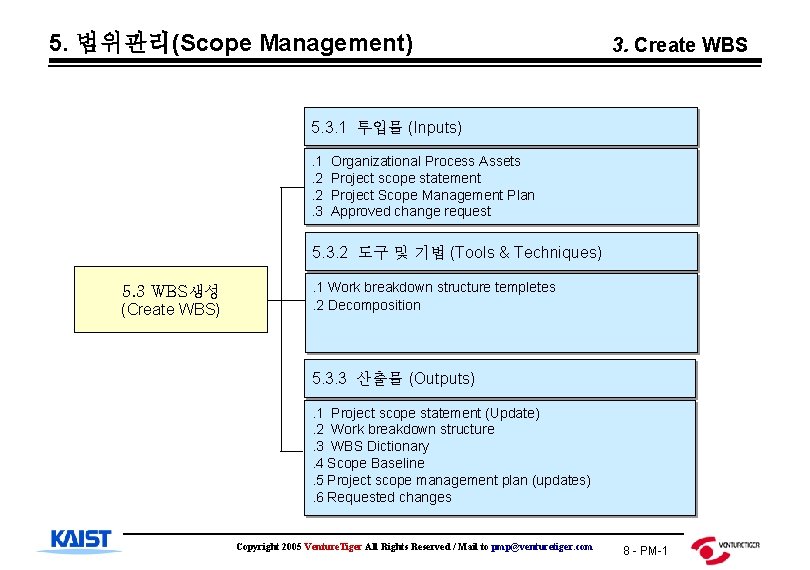 5. 범위관리(Scope Management)

3. Create WBS

5.3 WBS생성
(Create WBS)

5.3.1 투입물 (Inputs)

.1 Organizational Process Assets
.2 Project scope statement
.2 Project Scope Management Plan
.3 Approved change request

5.3.2 도구 및 기법 (Tools & Techniques)

.1 Work breakdown structure templetes
.2 Decomposition

5.3.3 산출물 (Outputs)

.1 Project scope statement (Update)
.2 Work breakdown structure
.3 WBS Dictionary
.4 Scope Baseline
.5 Project scope management plan (updates)
.6 Requested changes

KAIST

Copyright 2005 VentureTiger All Rights Reserved / Mail to pmp@venturetiger.com

8 - PM-1

VENTURETIGER